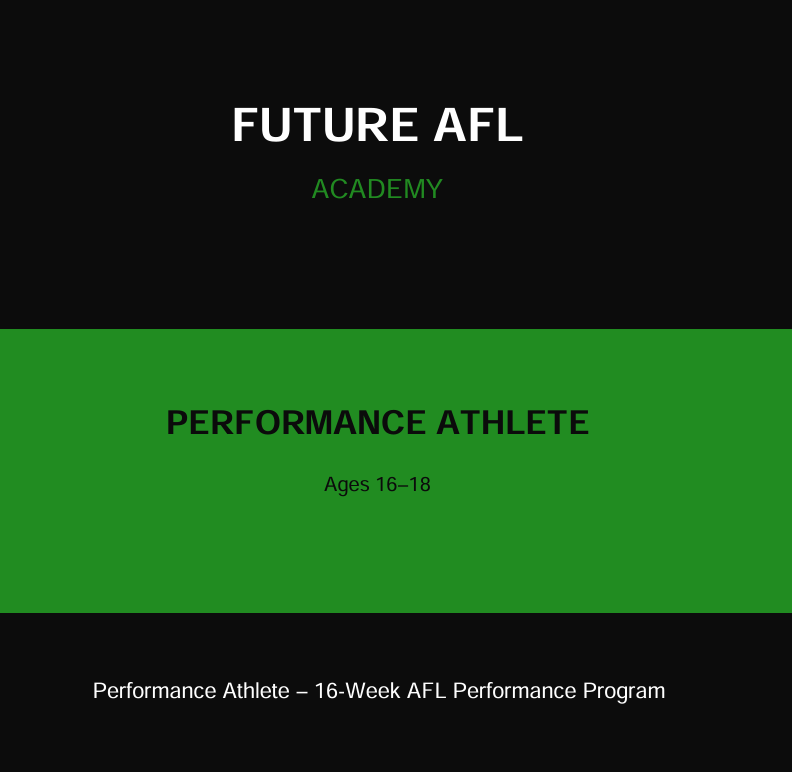 FUTURE AFL

ACADEMY

PERFORMANCE ATHLETE

Ages 16–18

Performance Athlete – 16-Week AFL Performance Program